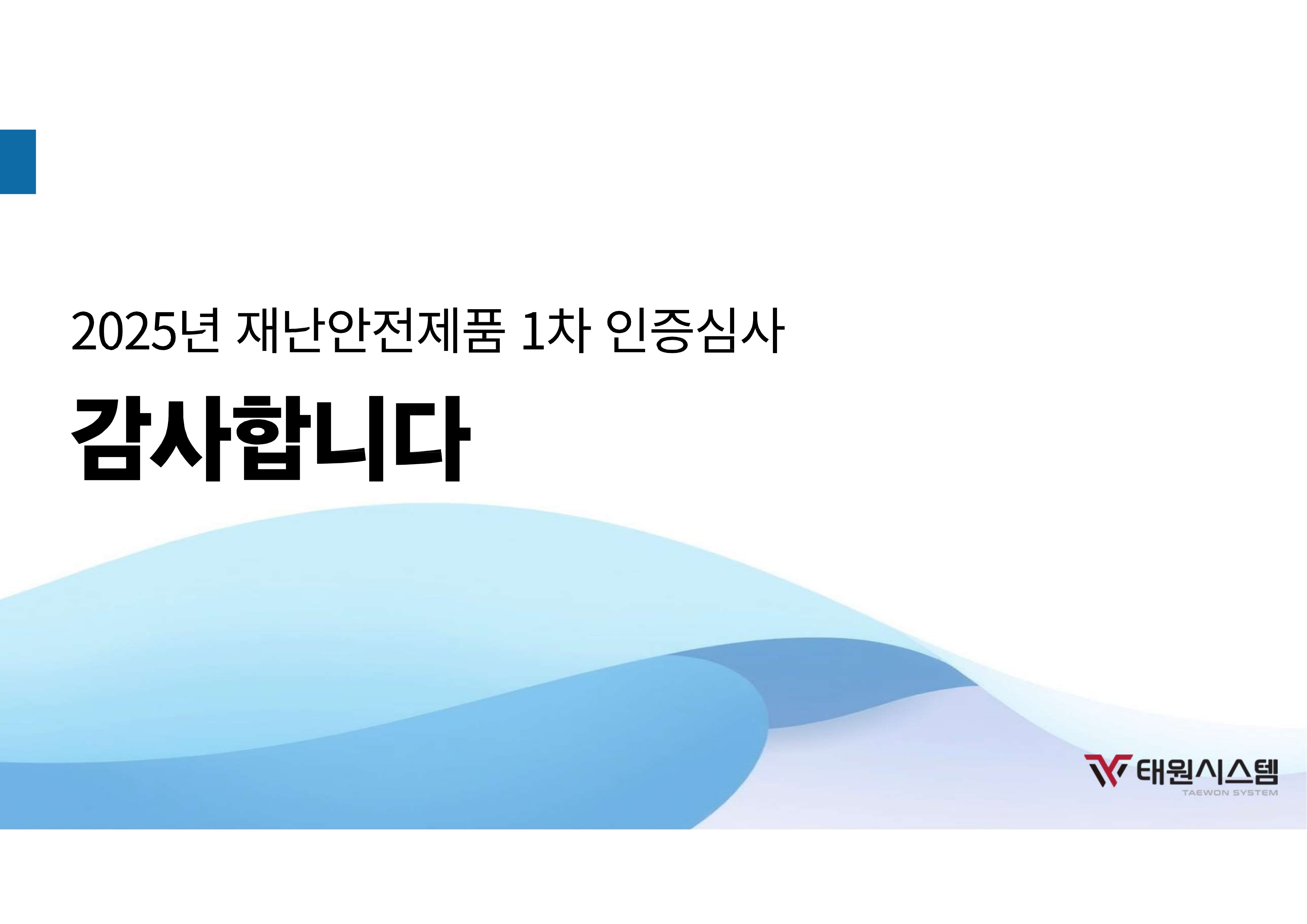 2025년 재난안전제품 1차 인증심사

감사합니다

태원시스템
TAEWON SYSTEM